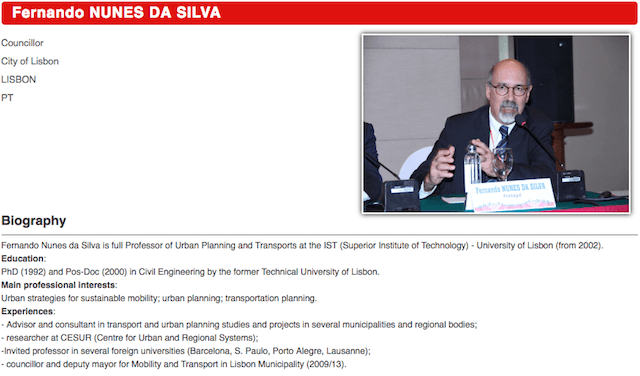 Fernando NUNES DA SILVA

Councillor
City of Lisbon
LISBON
PT

Fernando NUNES DA SILVA
Portugal

Biography

Fernando Nunes da Silva is full Professor of Urban Planning and Transports at the IST (Superior Institute of Technology) - University of Lisbon (from 2002).
Education:
PhD (1992) and Pos-Doc (2000) in Civil Engineering by the former Technical University of Lisbon.
Main professional interests:
Urban strategies for sustainable mobility; urban planning; transportation planning.
Experiences:
- Advisor and consultant in transport and urban planning studies and projects in several municipalities and regional bodies;
- researcher at CESUR (Centre for Urban and Regional Systems);
-Invited professor in several foreign universities (Barcelona, S. Paulo, Porto Alegre, Lausanne);
- councillor and deputy mayor for Mobility and Transport in Lisbon Municipality (2009/13).